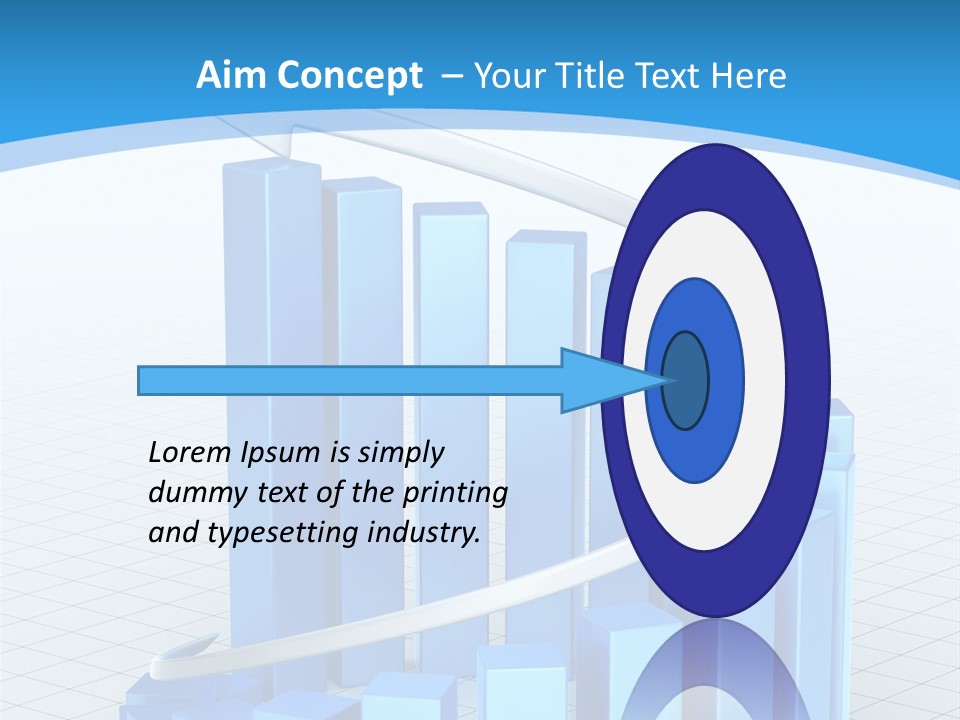 Aim Concept – Your Title Text Here

Lorem Ipsum is simply dummy text of the printing and typesetting industry.